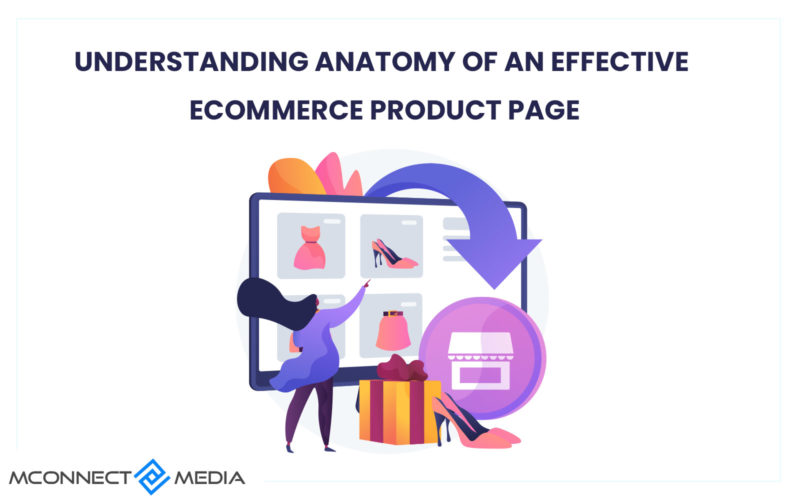 UNDERSTANDING ANATOMY OF AN EFFECTIVE ECOMMERCE PRODUCT PAGE

MCONNECT MEDIA